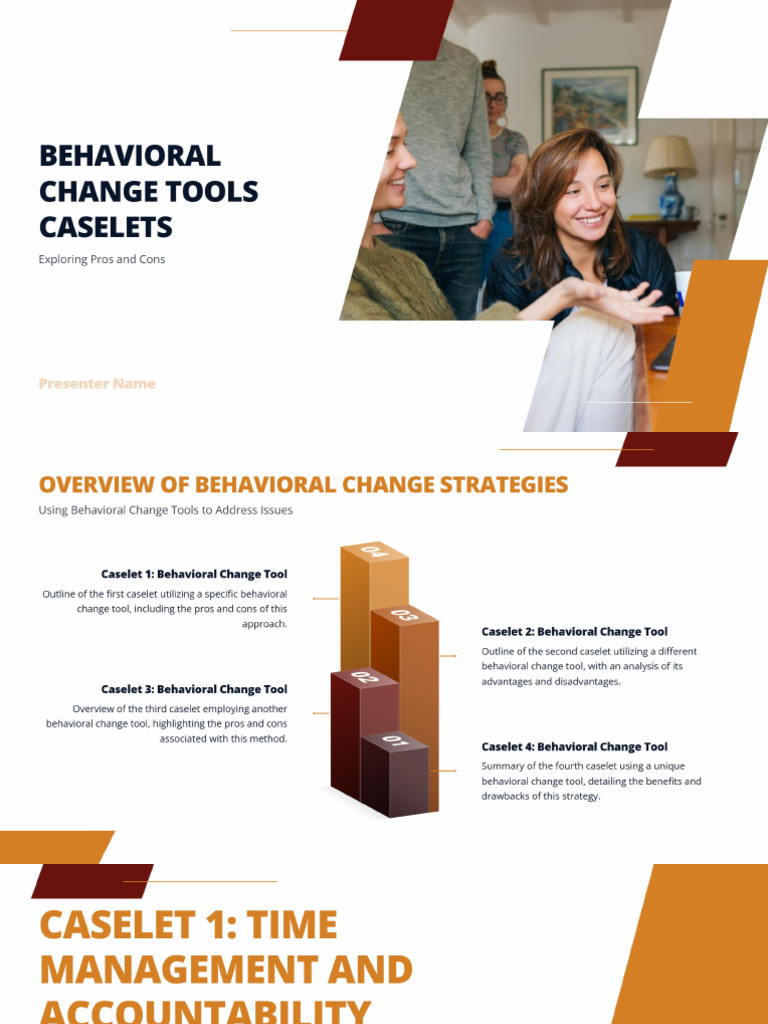 BEHAVIORAL CHANGE TOOLS CASELETS

Exploring Pros and Cons

Presenter Name

OVERVIEW OF BEHAVIORAL CHANGE STRATEGIES

Using Behavioral Change Tools to Address Issues

Caselet 1: Behavioral Change Tool

Outline of the first caselet utilizing a specific behavioral change tool, including the pros and cons of this approach.

Caselet 3: Behavioral Change Tool

Overview of the third caselet employing another behavioral change tool, highlighting the pros and cons associated with this method.

04

03

02

01

Caselet 2: Behavioral Change Tool

Outline of the second caselet utilizing a different behavioral change tool, with an analysis of its advantages and disadvantages.

Caselet 4: Behavioral Change Tool

Summary of the fourth caselet using a unique behavioral change tool, detailing the benefits and drawbacks of this strategy.

CASELET 1: TIME MANAGEMENT AND ACCOUNTABILITY